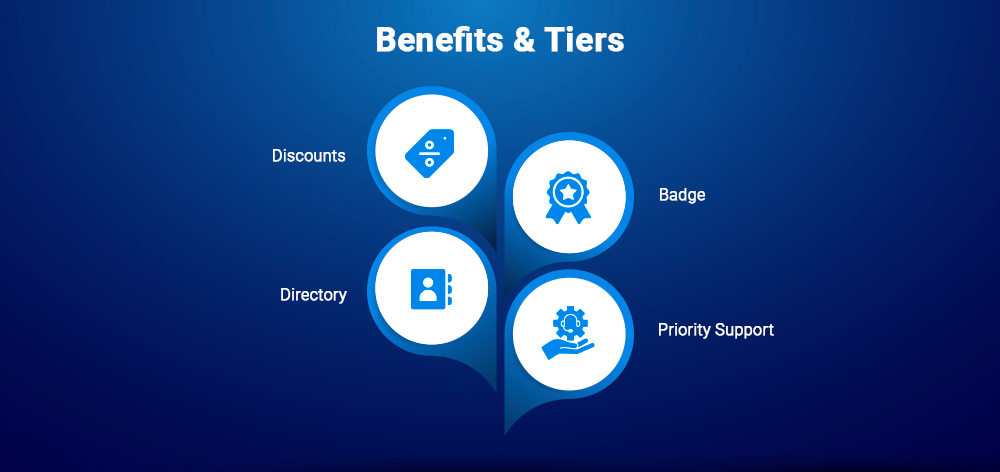 Benefits & Tiers

Discounts

Badge

Directory

Priority Support